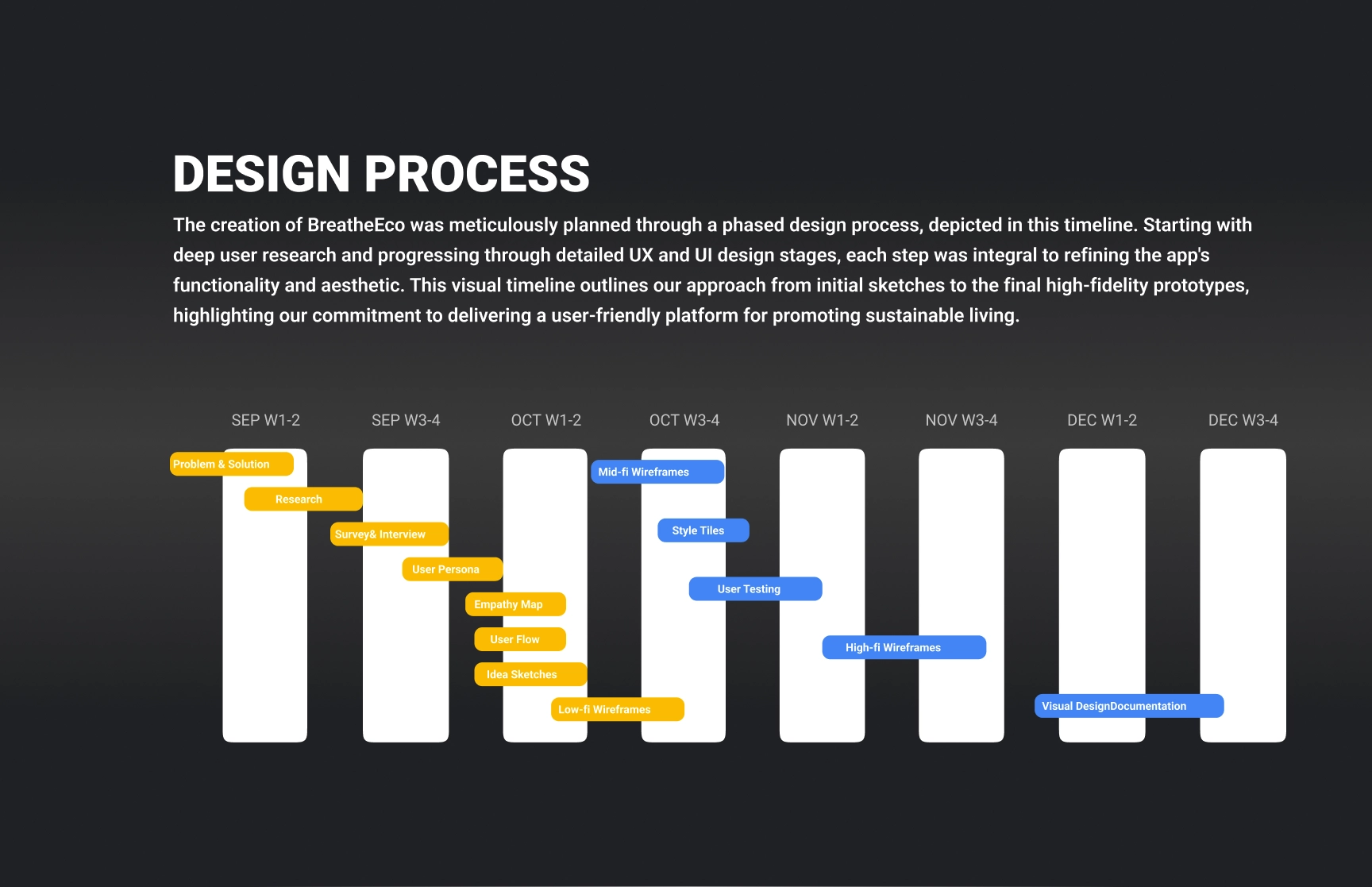 DESIGN PROCESS

The creation of BreatheEco was meticulously planned through a phased design process, depicted in this timeline. Starting with deep user research and progressing through detailed UX and UI design stages, each step was integral to refining the app's functionality and aesthetic. This visual timeline outlines our approach from initial sketches to the final high-fidelity prototypes, highlighting our commitment to delivering a user-friendly platform for promoting sustainable living.

SEP W1-2
SEP W3-4
OCT W1-2
OCT W3-4
NOV W1-2
NOV W3-4
DEC W1-2
DEC W3-4

Problem & Solution
Research
Survey& Interview
User Persona
Empathy Map
User Flow
Idea Sketches
Low-fi Wireframes
Mid-fi Wireframes
Style Tiles
User Testing
High-fi Wireframes
Visual DesignDocumentation